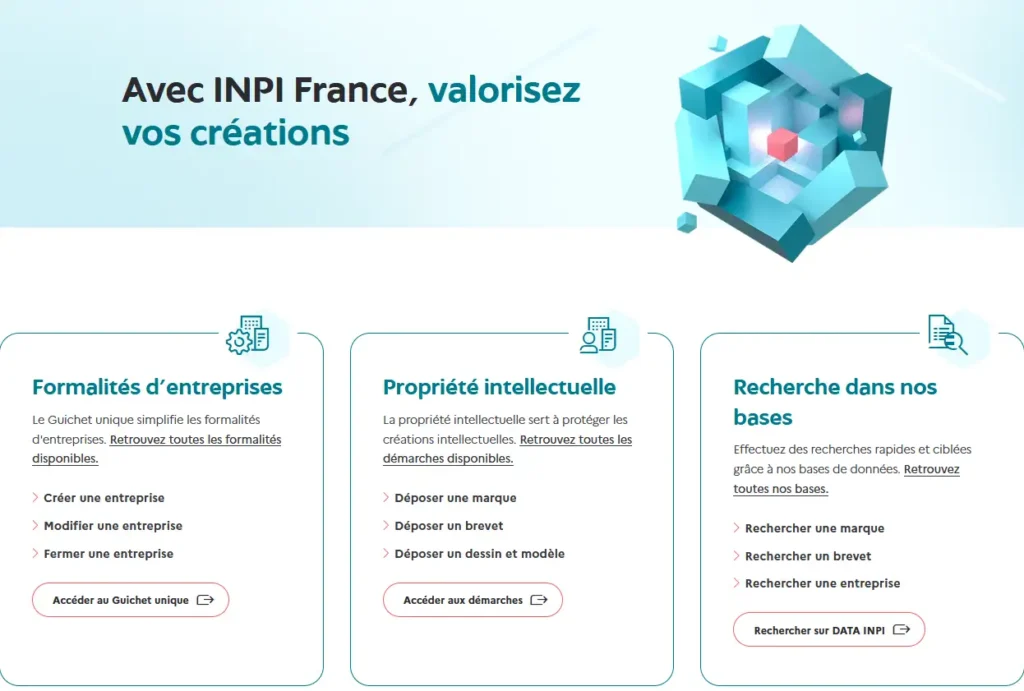 Avec INPI France, valorisez vos créations

Formalités d'entreprises

Le Guichet unique simplifie les formalités d'entreprises. Retrouvez toutes les formalités disponibles.

Créer une entreprise

Modifier une entreprise

Fermer une entreprise

Accéder au Guichet unique

Propriété intellectuelle

La propriété intellectuelle sert à protéger les créations intellectuelles. Retrouvez toutes les démarches disponibles.

Déposer une marque

Déposer un brevet

Déposer un dessin et modèle

Accéder aux démarches

Recherche dans nos bases

Effectuez des recherches rapides et ciblées grâce à nos bases de données. Retrouvez toutes nos bases.

Rechercher une marque

Rechercher un brevet

Rechercher une entreprise

Rechercher sur DATA INPI